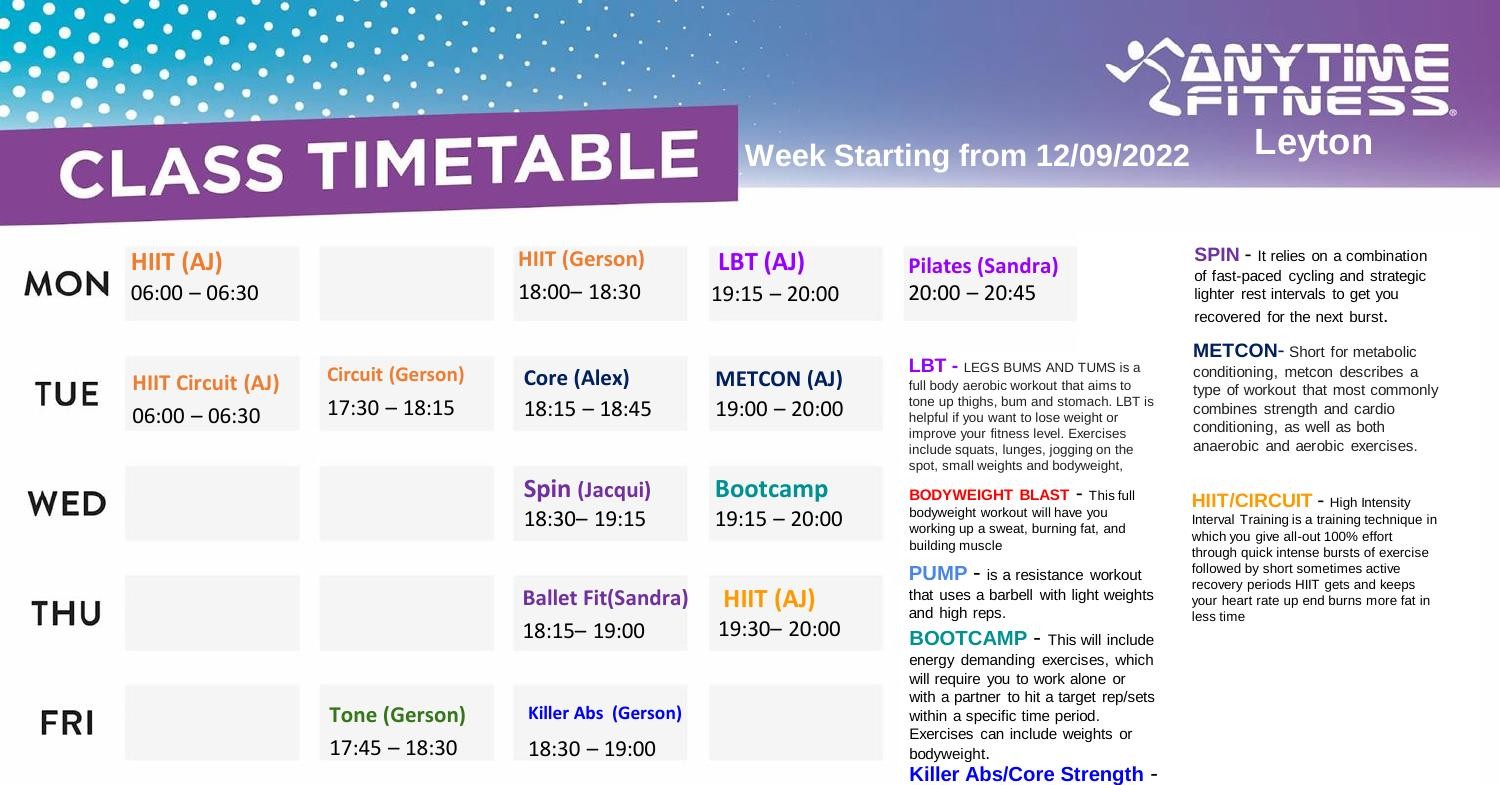 ANYTIME FITNESS®
Leyton

CLASS TIMETABLE

Week Starting from 12/09/2022

| | | | | | |
|---|---|---|---|---|---|
| MON | HIIT (AJ) 06:00 – 06:30 | | HIIT (Gerson) 18:00– 18:30 | LBT (AJ) 19:15 – 20:00 | Pilates (Sandra) 20:00 – 20:45 |
| TUE | HIIT Circuit (AJ) 06:00 – 06:30 | Circuit (Gerson) 17:30 – 18:15 | Core (Alex) 18:15 – 18:45 | METCON (AJ) 19:00 – 20:00 | |
| WED | | | Spin (Jacqui) 18:30– 19:15 | Bootcamp 19:15 – 20:00 | |
| THU | | | Ballet Fit(Sandra) 18:15– 19:00 | HIIT (AJ) 19:30– 20:00 | |
| FRI | | Tone (Gerson) 17:45 – 18:30 | Killer Abs (Gerson) 18:30 – 19:00 | | |

LBT - LEGS BUMS AND TUMS is a full body aerobic workout that aims to tone up thighs, bum and stomach. LBT is helpful if you want to lose weight or improve your fitness level. Exercises include squats, lunges, jogging on the spot, small weights and bodyweight,

BODYWEIGHT BLAST - This full bodyweight workout will have you working up a sweat, burning fat, and building muscle

PUMP - is a resistance workout that uses a barbell with light weights and high reps.

BOOTCAMP - This will include energy demanding exercises, which will require you to work alone or with a partner to hit a target rep/sets within a specific time period. Exercises can include weights or bodyweight.

Killer Abs/Core Strength -

SPIN - It relies on a combination of fast-paced cycling and strategic lighter rest intervals to get you recovered for the next burst.

METCON- Short for metabolic conditioning, metcon describes a type of workout that most commonly combines strength and cardio conditioning, as well as both anaerobic and aerobic exercises.

HIIT/CIRCUIT - High Intensity Interval Training is a training technique in which you give all-out 100% effort through quick intense bursts of exercise followed by short sometimes active recovery periods HIIT gets and keeps your heart rate up end burns more fat in less time